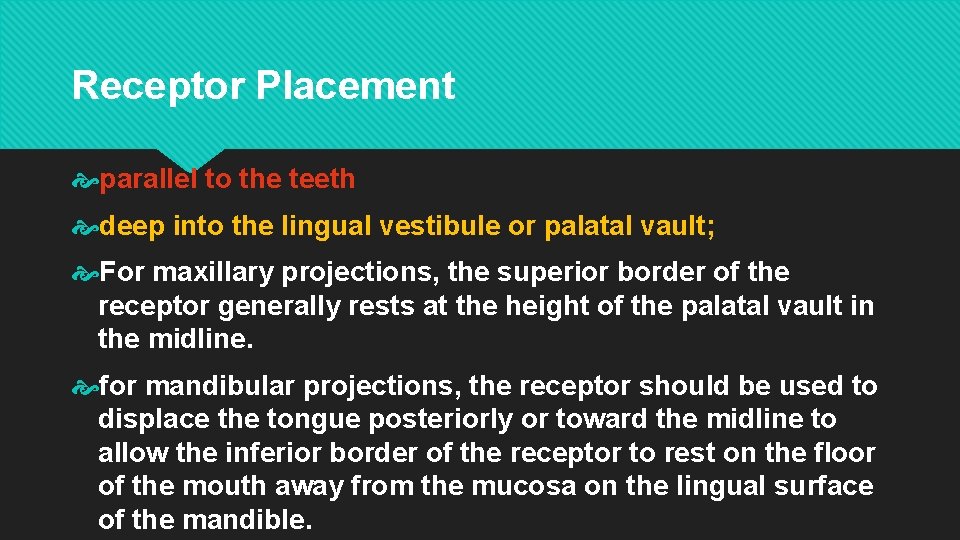 Receptor Placement

parallel to the teeth

deep into the lingual vestibule or palatal vault;

For maxillary projections, the superior border of the receptor generally rests at the height of the palatal vault in the midline.

for mandibular projections, the receptor should be used to displace the tongue posteriorly or toward the midline to allow the inferior border of the receptor to rest on the floor of the mouth away from the mucosa on the lingual surface of the mandible.